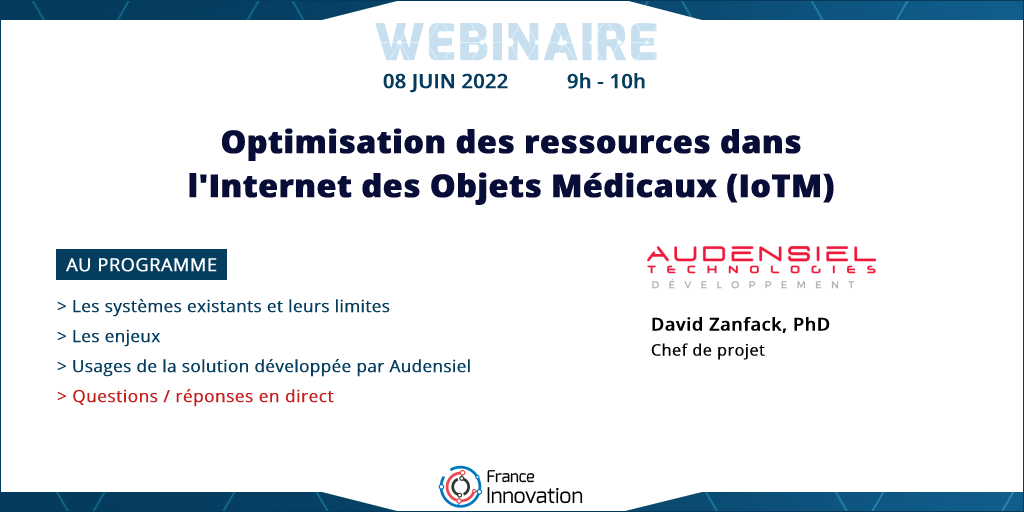 WEBINAIRE
08 JUIN 2022 9h - 10h

Optimisation des ressources dans l'Internet des Objets Médicaux (IoTM)

AU PROGRAMME
> Les systèmes existants et leurs limites
> Les enjeux
> Usages de la solution développée par Audensiel
> Questions / réponses en direct

AUDENSIEL
TECHNOLOGIES
DÉVELOPPEMENT

David Zanfack, PhD
Chef de projet

France Innovation